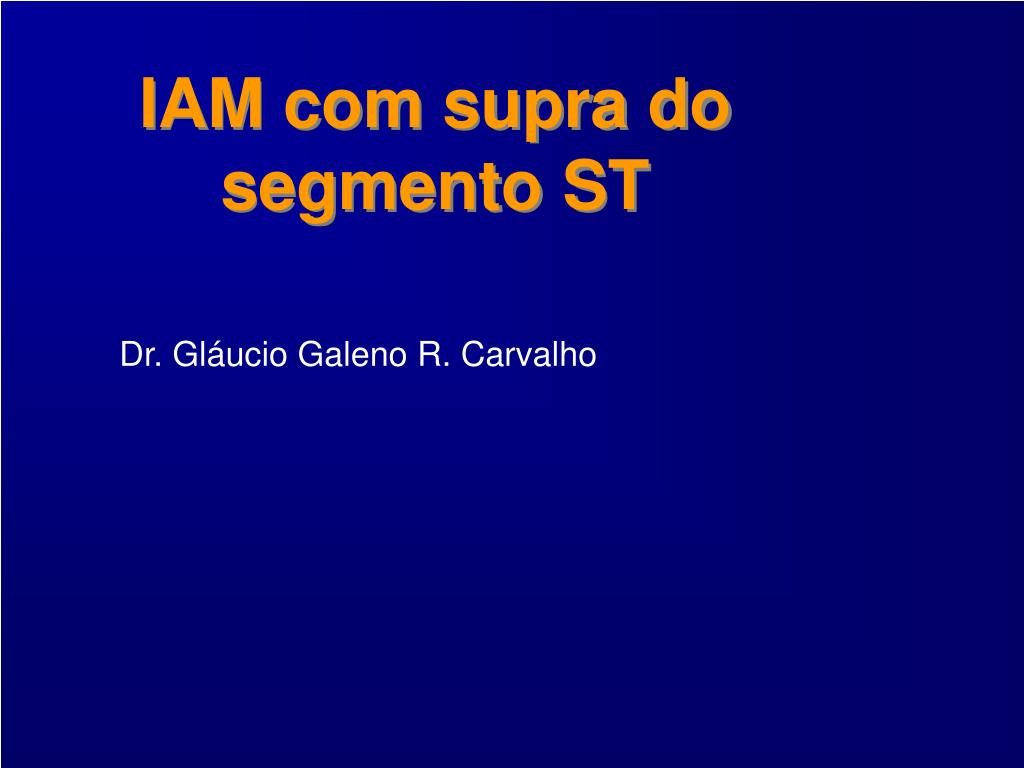 IAM com supra do segmento ST

Dr. Gláucio Galeno R. Carvalho